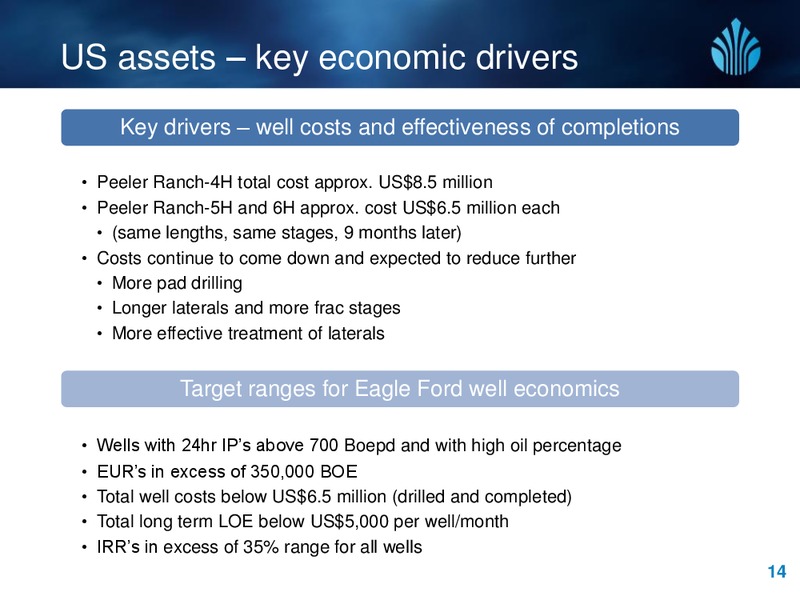 US assets – key economic drivers

Key drivers – well costs and effectiveness of completions

• Peeler Ranch-4H total cost approx. US$8.5 million
• Peeler Ranch-5H and 6H approx. cost US$6.5 million each
  • (same lengths, same stages, 9 months later)
• Costs continue to come down and expected to reduce further
  • More pad drilling
  • Longer laterals and more frac stages
  • More effective treatment of laterals

Target ranges for Eagle Ford well economics

• Wells with 24hr IP's above 700 Boepd and with high oil percentage
• EUR's in excess of 350,000 BOE
• Total well costs below US$6.5 million (drilled and completed)
• Total long term LOE below US$5,000 per well/month
• IRR's in excess of 35% range for all wells

14